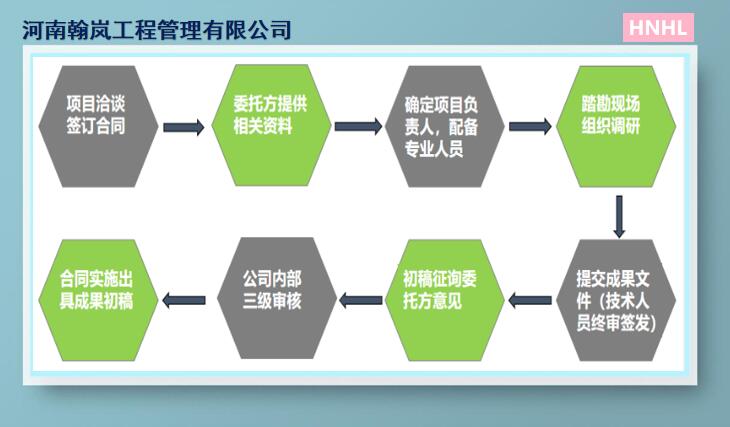 河南翰岚工程管理有限公司

HNHL

项目洽谈签订合同

委托方提供相关资料

确定项目负责人，配备专业人员

踏勘现场组织调研

提交成果文件（技术人员终审签发）

初稿征询委托方意见

公司内部三级审核

合同实施出具成果初稿